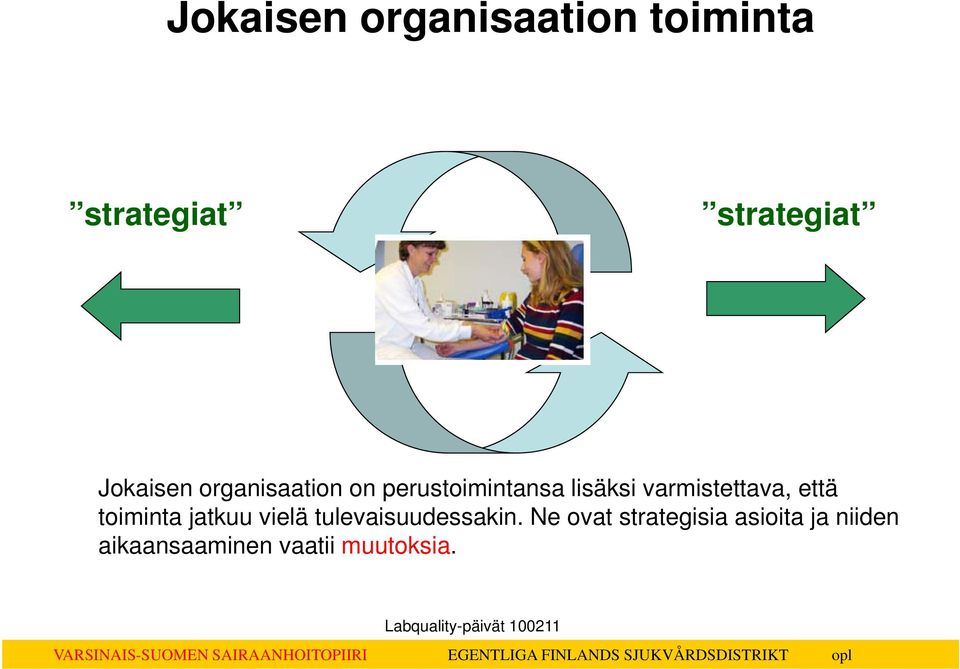 Jokaisen organisaation toiminta

”strategiat”

”strategiat”

Jokaisen organisaation on perustoimintansa lisäksi varmistettava, että toiminta jatkuu vielä tulevaisuudessakin. Ne ovat strategisia asioita ja niiden aikaansaaminen vaatii muutoksia.

Labquality-päivät 100211

VARSINAIS-SUOMEN SAIRAANHOITOPIIRI EGENTLIGA FINLANDS SJUKVÅRDSDISTRIKT opl